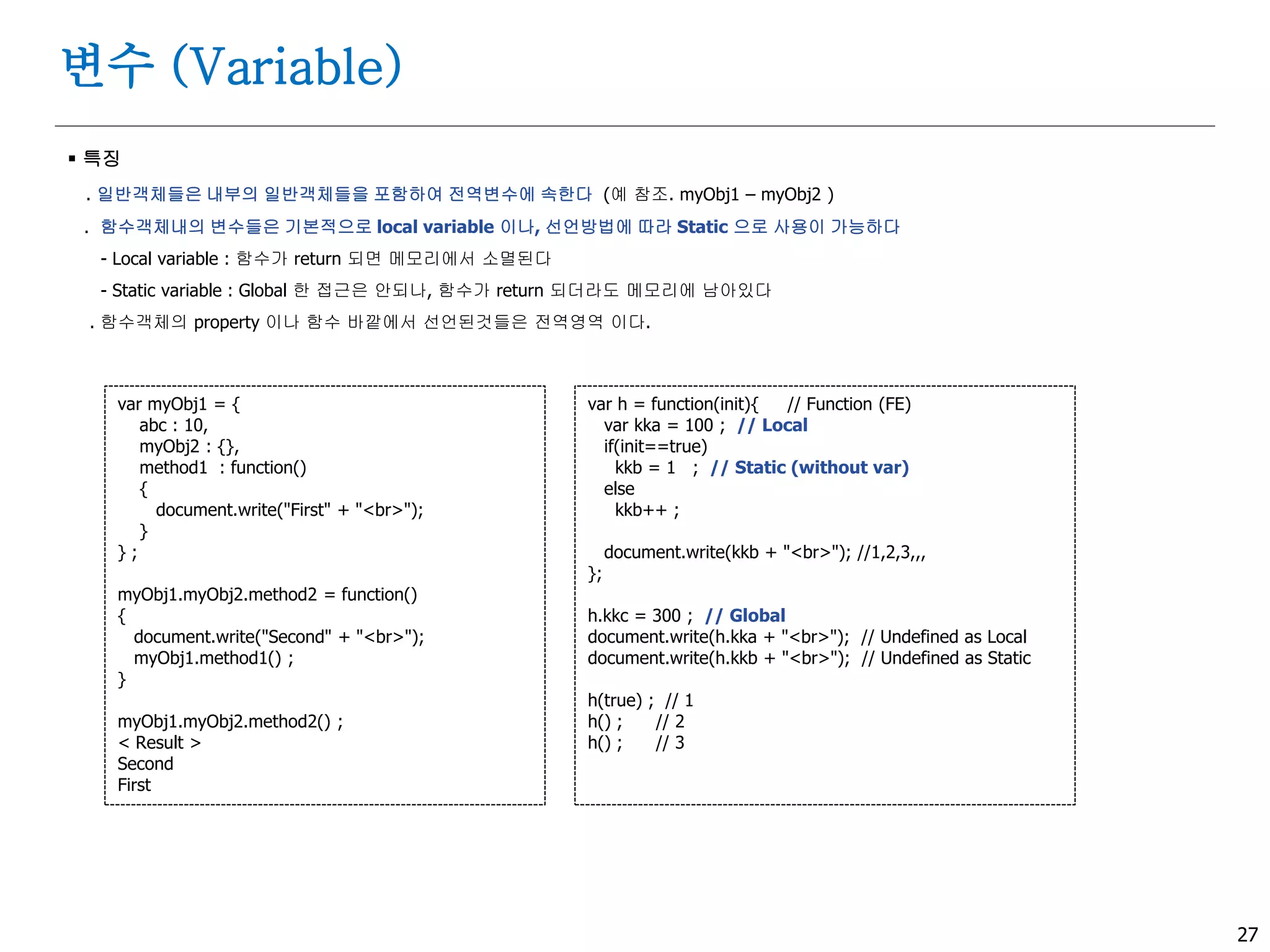 변수 (Variable)

▪ 특징

. 일반객체들은 내부의 일반객체들을 포함하여 전역변수에 속한다 (예 참조. myObj1 – myObj2 )

. 함수객체내의 변수들은 기본적으로 local variable 이나, 선언방법에 따라 Static 으로 사용이 가능하다

- Local variable : 함수가 return 되면 메모리에서 소멸된다

- Static variable : Global 한 접근은 안되나, 함수가 return 되더라도 메모리에 남아있다

. 함수객체의 property 이나 함수 바깥에서 선언된것들은 전역영역 이다.

var myObj1 = {
abc : 10,
myObj2 : {},
method1 : function()
{
document.write("First" + "<br>");
}
} ;

myObj1.myObj2.method2 = function()
{
document.write("Second" + "<br>");
myObj1.method1() ;
}

myObj1.myObj2.method2() ;
< Result >
Second
First

var h = function(init){ // Function (FE)
var kka = 100 ; // Local
if(init==true)
kkb = 1 ; // Static (without var)
else
kkb++ ;

document.write(kkb + "<br>"); //1,2,3,,,
};

h.kkc = 300 ; // Global
document.write(h.kka + "<br>"); // Undefined as Local
document.write(h.kkb + "<br>"); // Undefined as Static

h(true) ; // 1
h() ; // 2
h() ; // 3

27